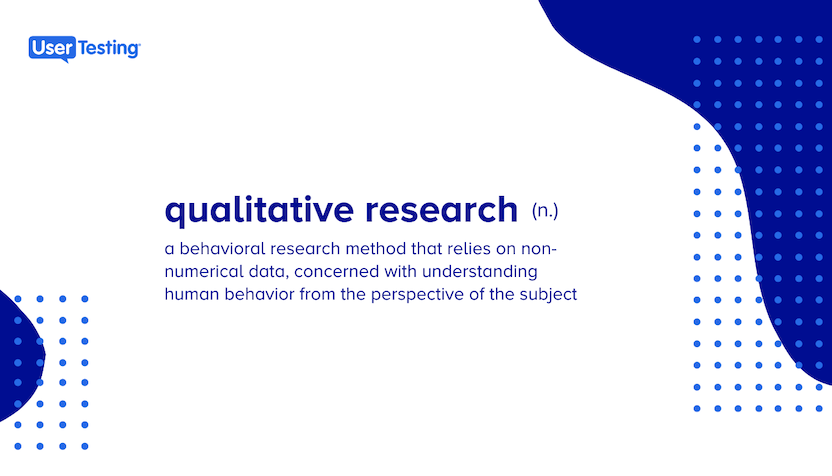 UserTesting

qualitative research (n.)

a behavioral research method that relies on non-numerical data, concerned with understanding human behavior from the perspective of the subject